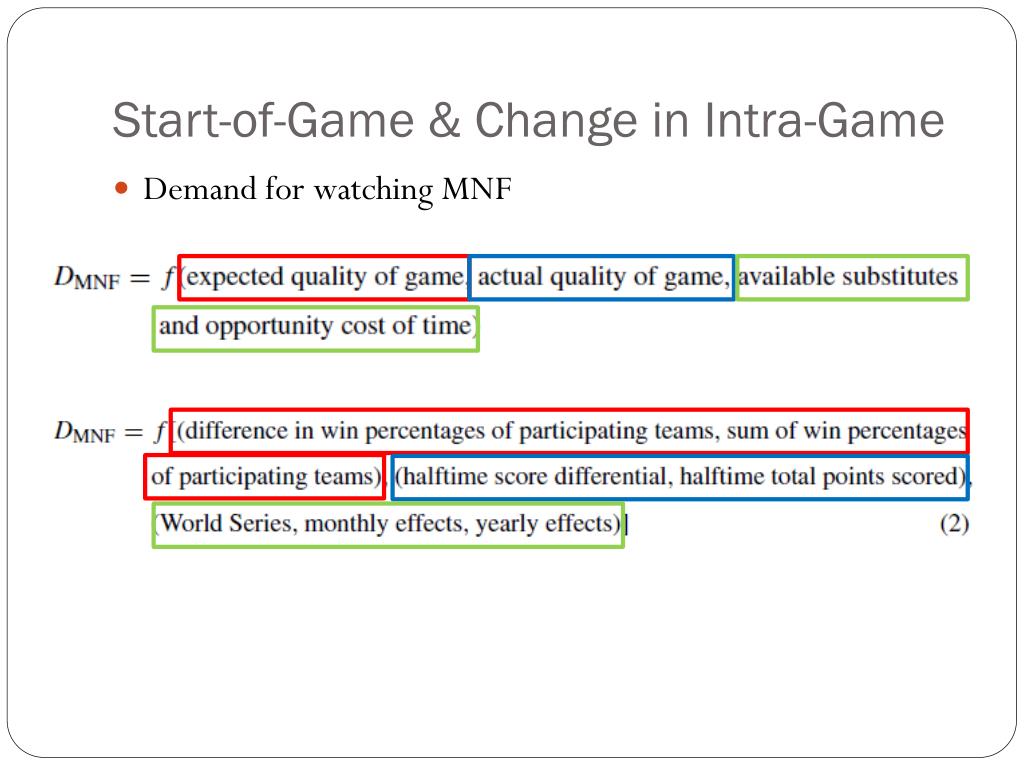 Start-of-Game & Change in Intra-Game

Demand for watching MNF

$D_{\text{MNF}} = f$(expected quality of game, actual quality of game, available substitutes and opportunity cost of time)

$D_{\text{MNF}} = f$[(difference in win percentages of participating teams, sum of win percentages of participating teams), (halftime score differential, halftime total points scored), (World Series, monthly effects, yearly effects)] (2)